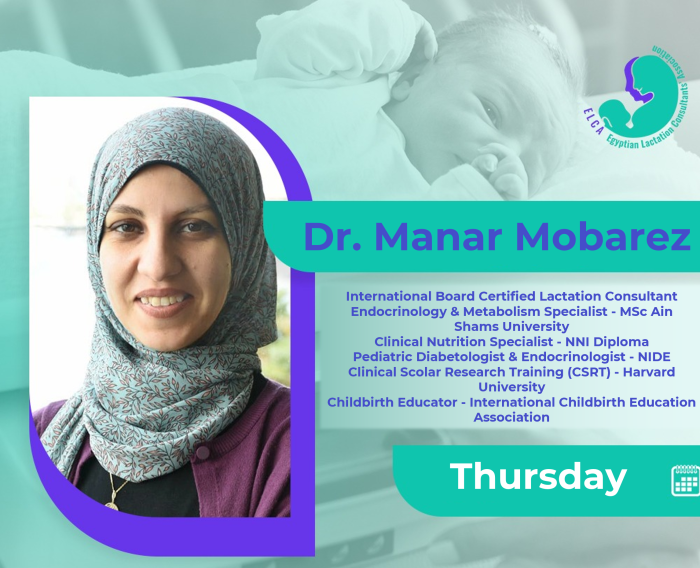 ELCA Egyptian Lactation Consultants Association

Dr. Manar Mobarez

International Board Certified Lactation Consultant
Endocrinology & Metabolism Specialist - MSc Ain Shams University
Clinical Nutrition Specialist - NNI Diploma
Pediatric Diabetologist & Endocrinologist - NIDE
Clinical Scolar Research Training (CSRT) - Harvard University
Childbirth Educator - International Childbirth Education Association

Thursday